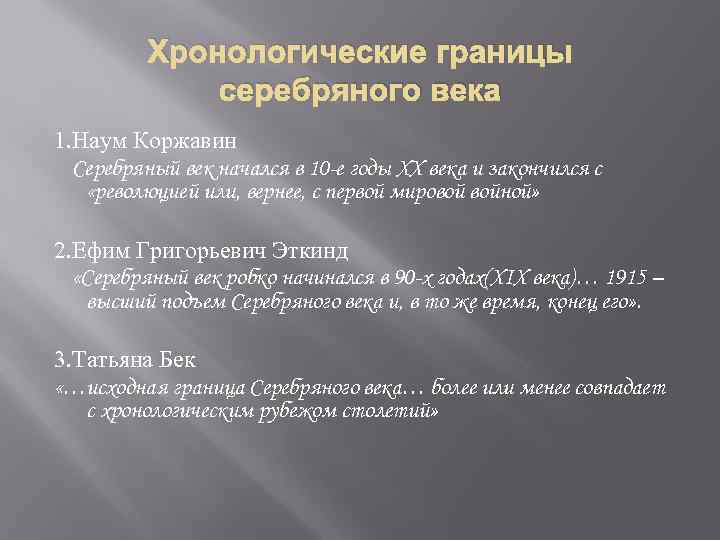 Хронологические границы серебряного века

1.Наум Коржавин

Серебряный век начался в 10-е годы XX века и закончился с «революцией или, вернее, с первой мировой войной»

2.Ефим Григорьевич Эткинд

«Серебряный век робко начинался в 90-х годах(XIX века)… 1915 – высший подъем Серебряного века и, в то же время, конец его».

3.Татьяна Бек

«…исходная граница Серебряного века… более или менее совпадает с хронологическим рубежом столетий»